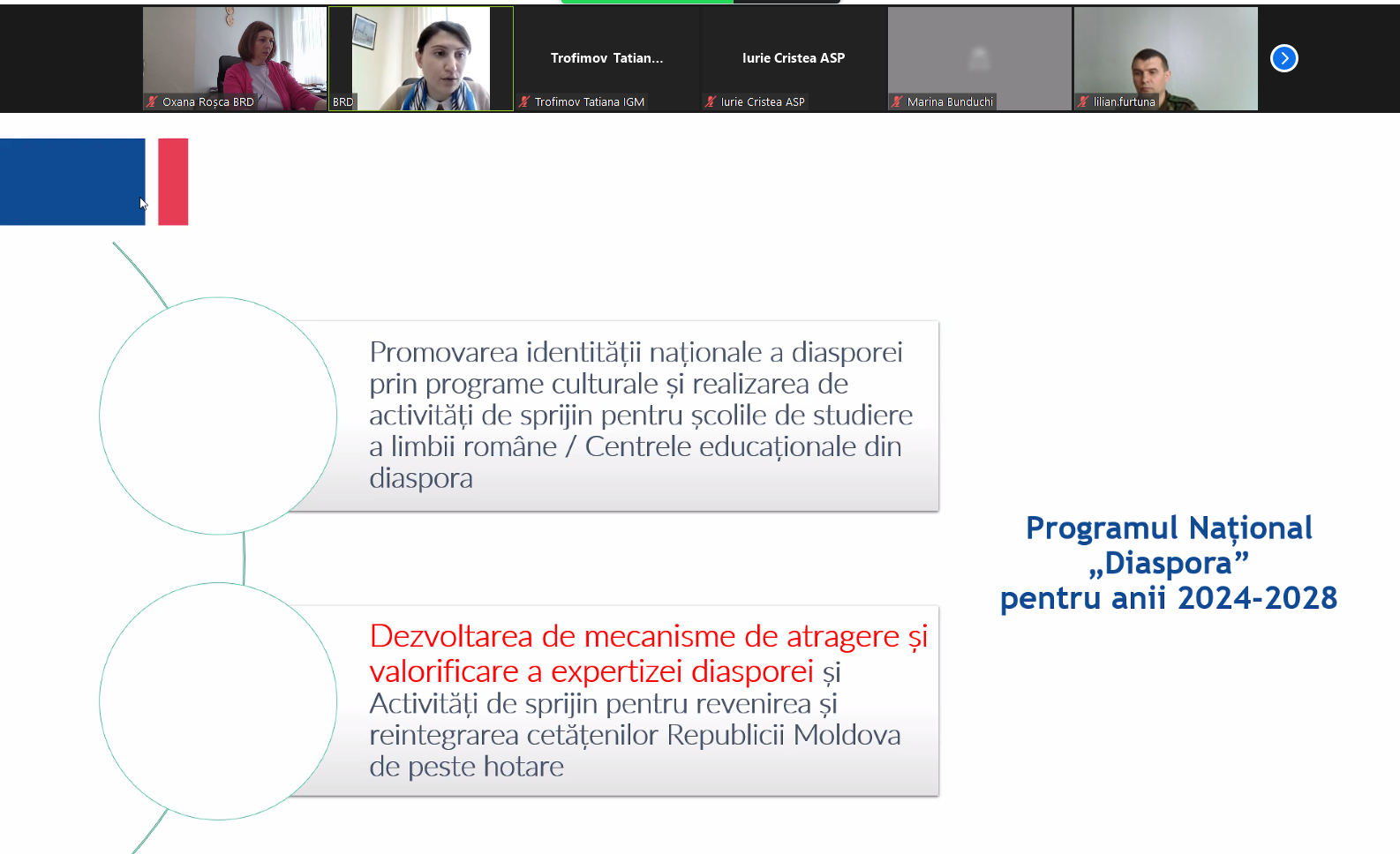 Oxana Roșca BRD

BRD

Trofimov Tatian...

Trofimov Tatiana IGM

Iurie Cristea ASP

Iurie Cristea ASP

Marina Bunduchi

lilian.furtuna

Promovarea identității naționale a diasporei prin programe culturale și realizarea de activități de sprijin pentru școlile de studiere a limbii române / Centrele educaționale din diaspora

Dezvoltarea de mecanisme de atragere și valorificare a expertizei diasporei și Activități de sprijin pentru revenirea și reintegrarea cetățenilor Republicii Moldova de peste hotare

Programul Național „Diaspora” pentru anii 2024-2028